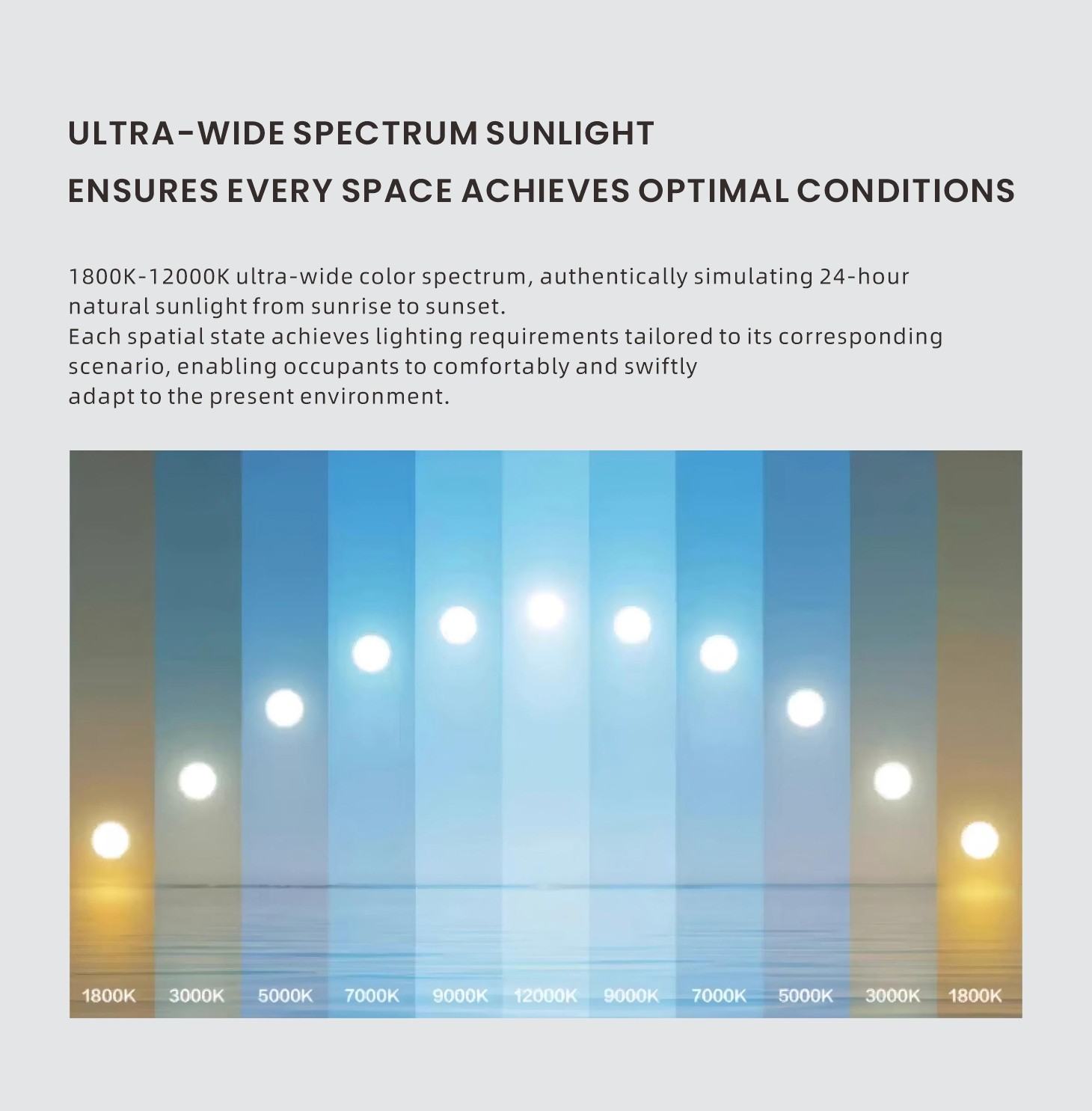 ULTRA-WIDE SPECTRUM SUNLIGHT
ENSURES EVERY SPACE ACHIEVES OPTIMAL CONDITIONS

1800K-12000K ultra-wide color spectrum, authentically simulating 24-hour natural sunlight from sunrise to sunset.
Each spatial state achieves lighting requirements tailored to its corresponding scenario, enabling occupants to comfortably and swiftly adapt to the present environment.

1800K 3000K 5000K 7000K 9000K 12000K 9000K 7000K 5000K 3000K 1800K